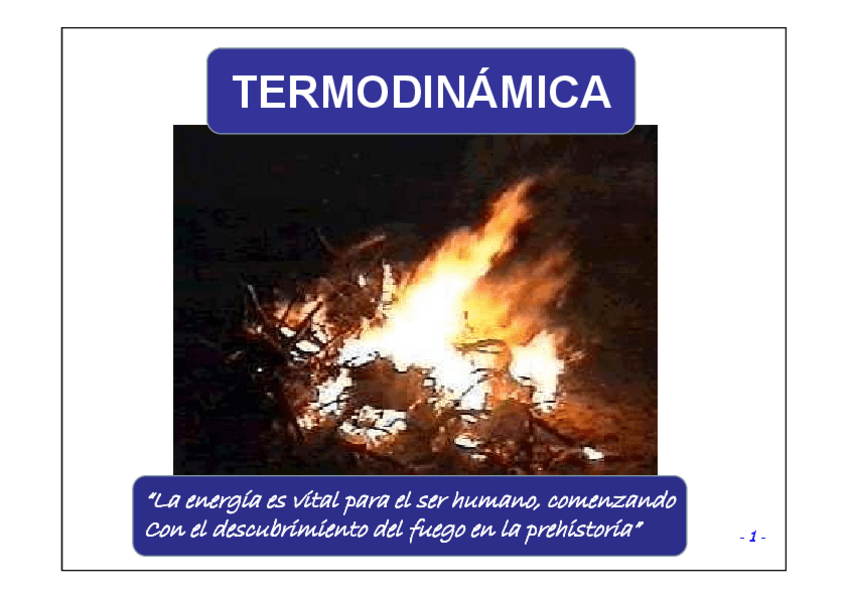 TERMODINÁMICA

"La energía es vital para el ser humano, comenzando Con el descubrimiento del fuego en la prehistoria"

- 1 -